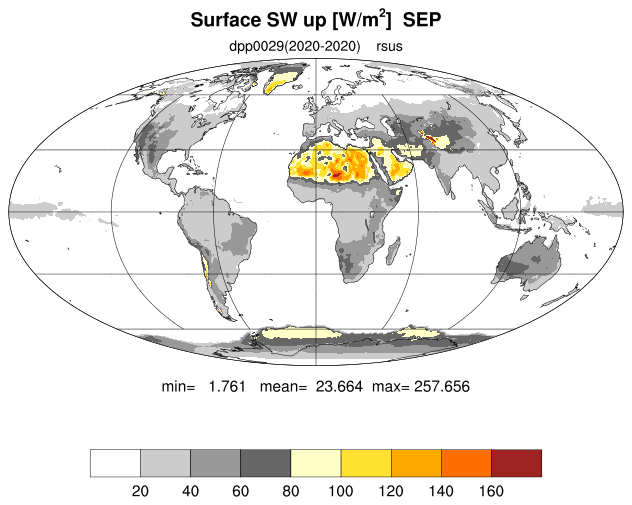 Surface SW up [W/m$^2$] SEP

dpp0029(2020-2020) rsus

min= 1.761 mean= 23.664 max= 257.656

20 40 60 80 100 120 140 160